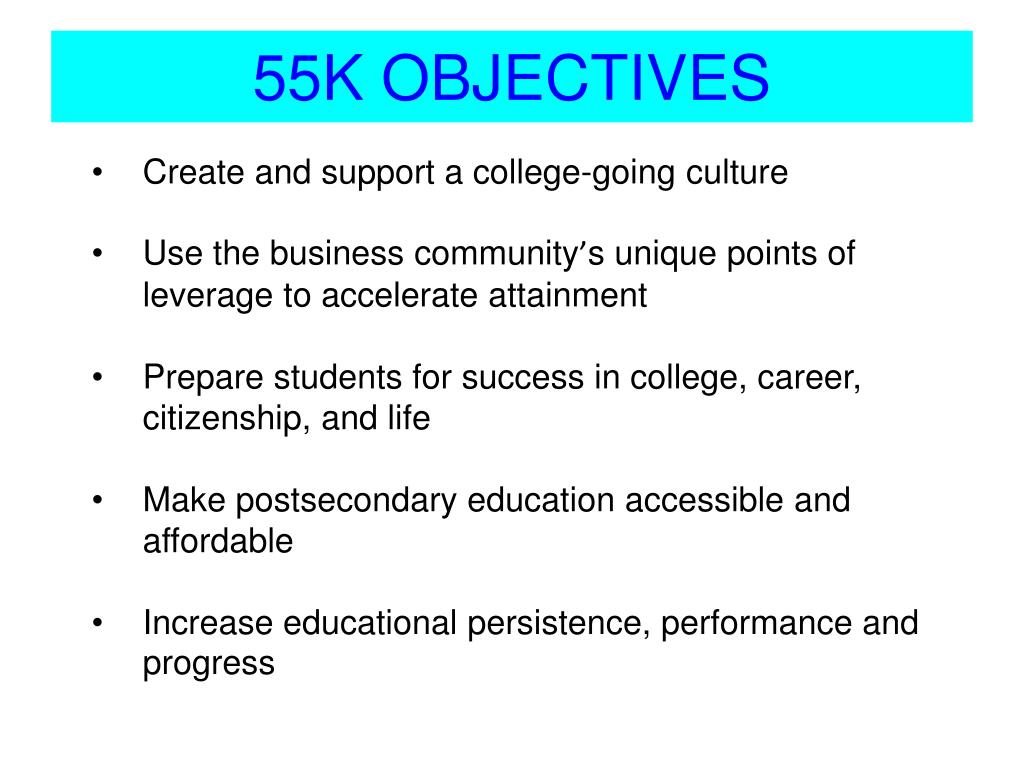 55K OBJECTIVES

• Create and support a college-going culture

• Use the business community's unique points of leverage to accelerate attainment

• Prepare students for success in college, career, citizenship, and life

• Make postsecondary education accessible and affordable

• Increase educational persistence, performance and progress